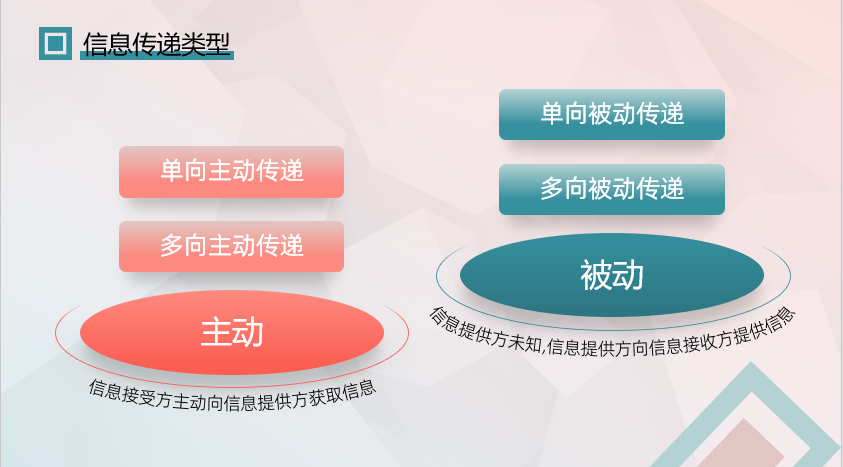 信息传递类型

单向主动传递

多向主动传递

主动

信息接受方主动向信息提供方获取信息

单向被动传递

多向被动传递

被动

信息提供方未知,信息提供方向信息接收方提供信息